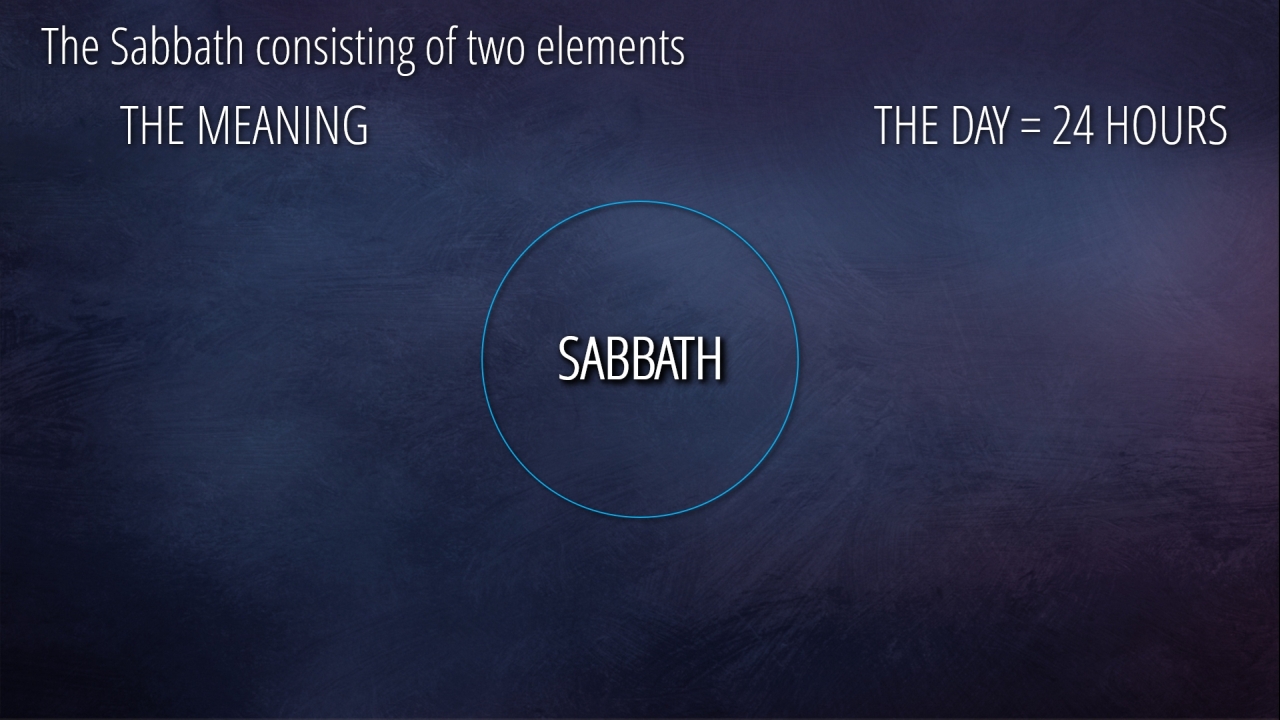 The Sabbath consisting of two elements

THE MEANING

THE DAY = 24 HOURS

SABBATH